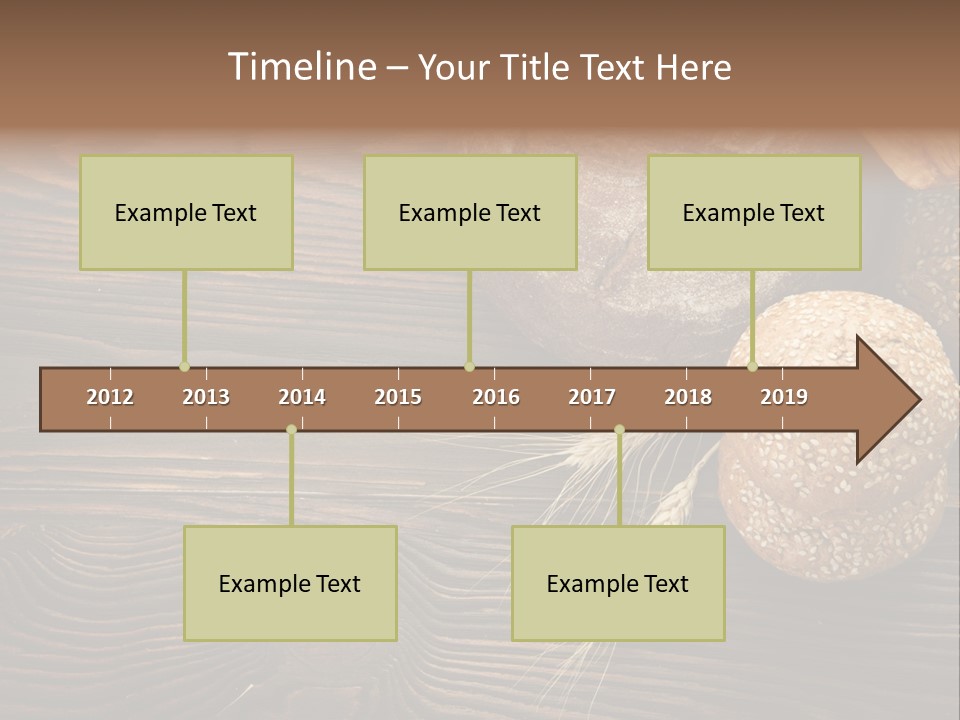 Timeline – Your Title Text Here

Example Text

Example Text

Example Text

2012 2013 2014 2015 2016 2017 2018 2019

Example Text

Example Text